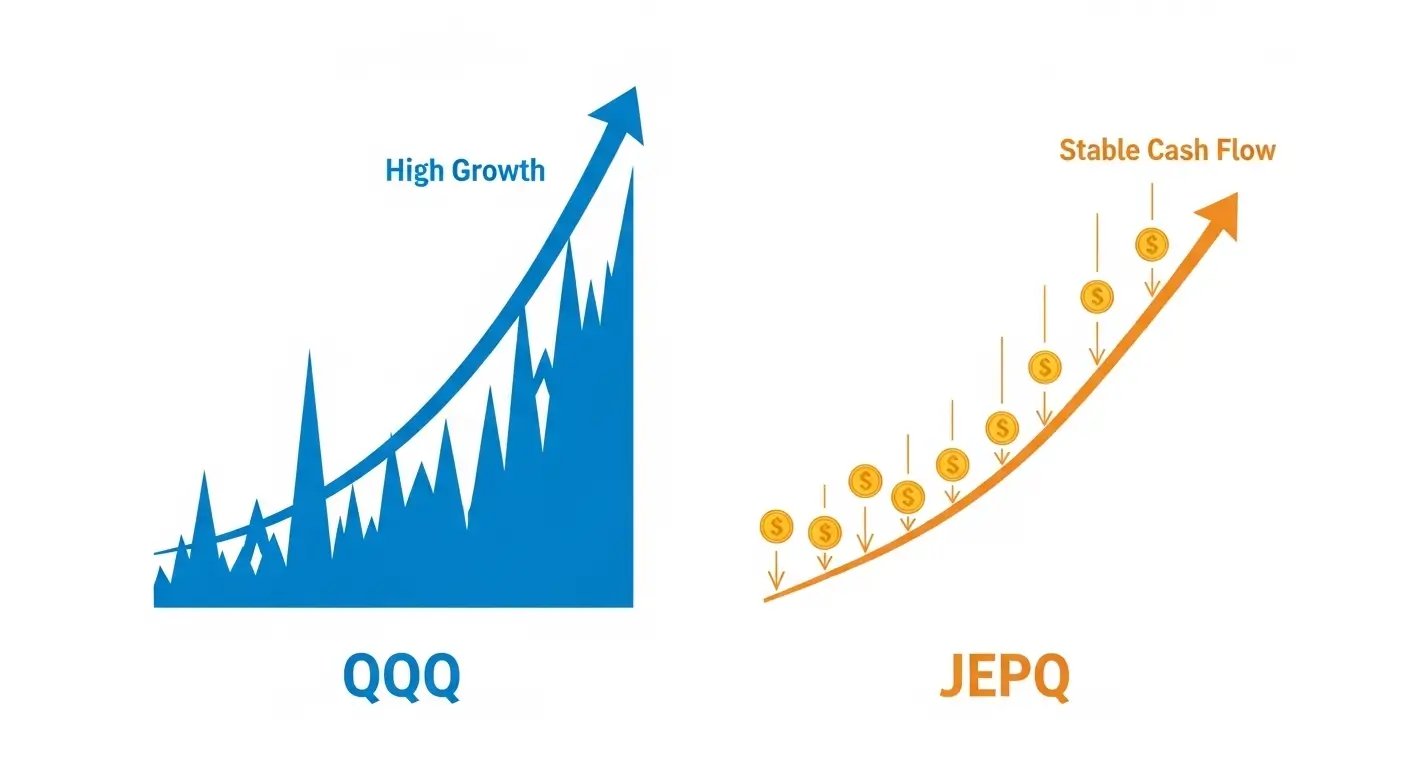 High Growth

QQQ

Stable Cash Flow

$ $ $ $ $ $ $ $ $

JEPQ